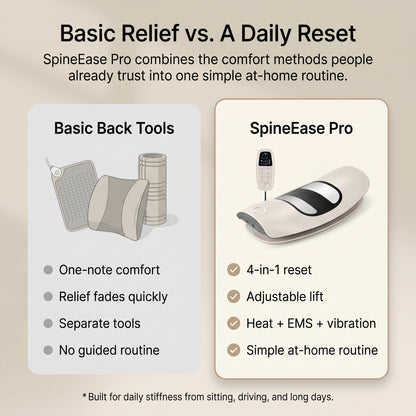 Basic Relief vs. A Daily Reset

SpineEase Pro combines the comfort methods people already trust into one simple at-home routine.

Basic Back Tools

One-note comfort
Relief fades quickly
Separate tools
No guided routine

SpineEase Pro

4-in-1 reset
Adjustable lift
Heat + EMS + vibration
Simple at-home routine

* Built for daily stiffness from sitting, driving, and long days.